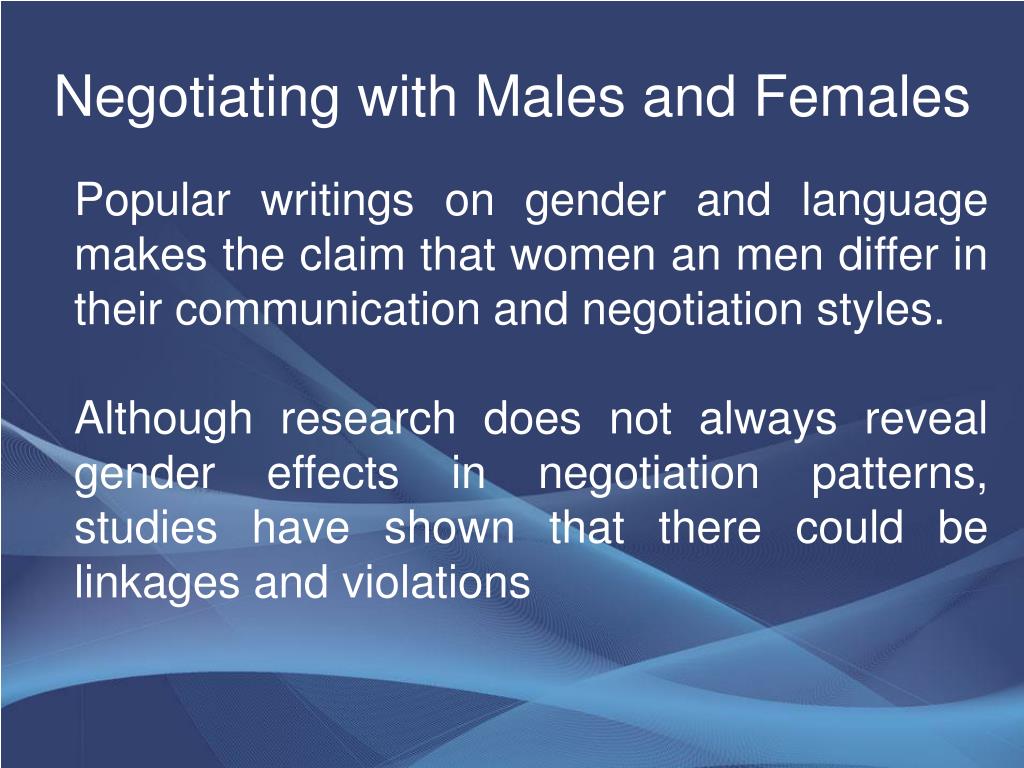 Negotiating with Males and Females

Popular writings on gender and language makes the claim that women an men differ in their communication and negotiation styles.

Although research does not always reveal gender effects in negotiation patterns, studies have shown that there could be linkages and violations